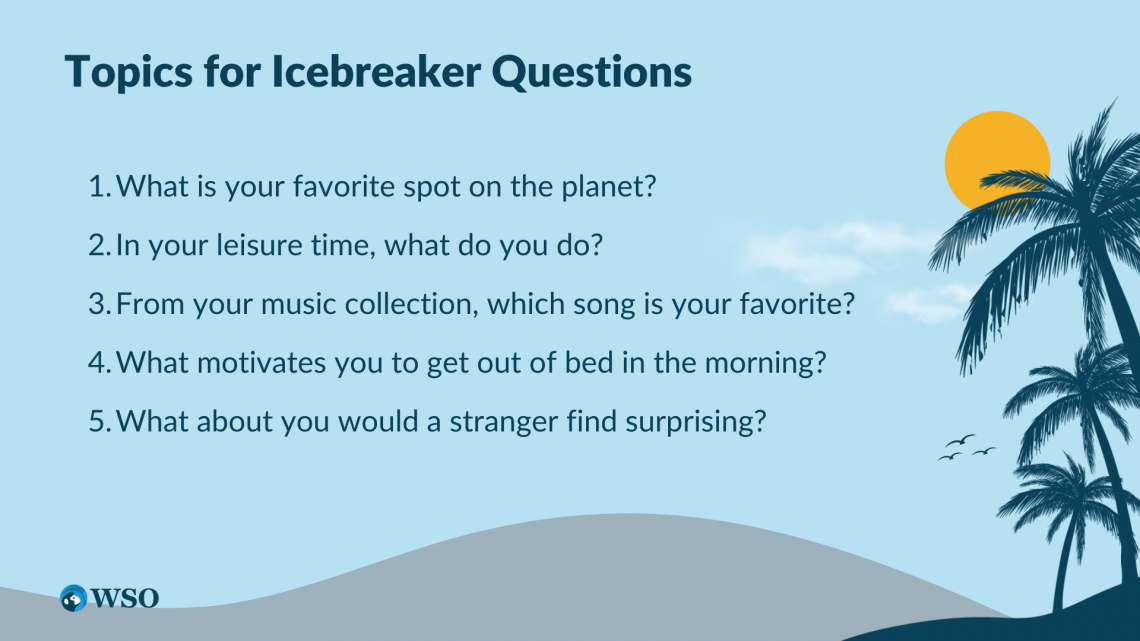 Topics for Icebreaker Questions

1. What is your favorite spot on the planet?
2. In your leisure time, what do you do?
3. From your music collection, which song is your favorite?
4. What motivates you to get out of bed in the morning?
5. What about you would a stranger find surprising?

WSO